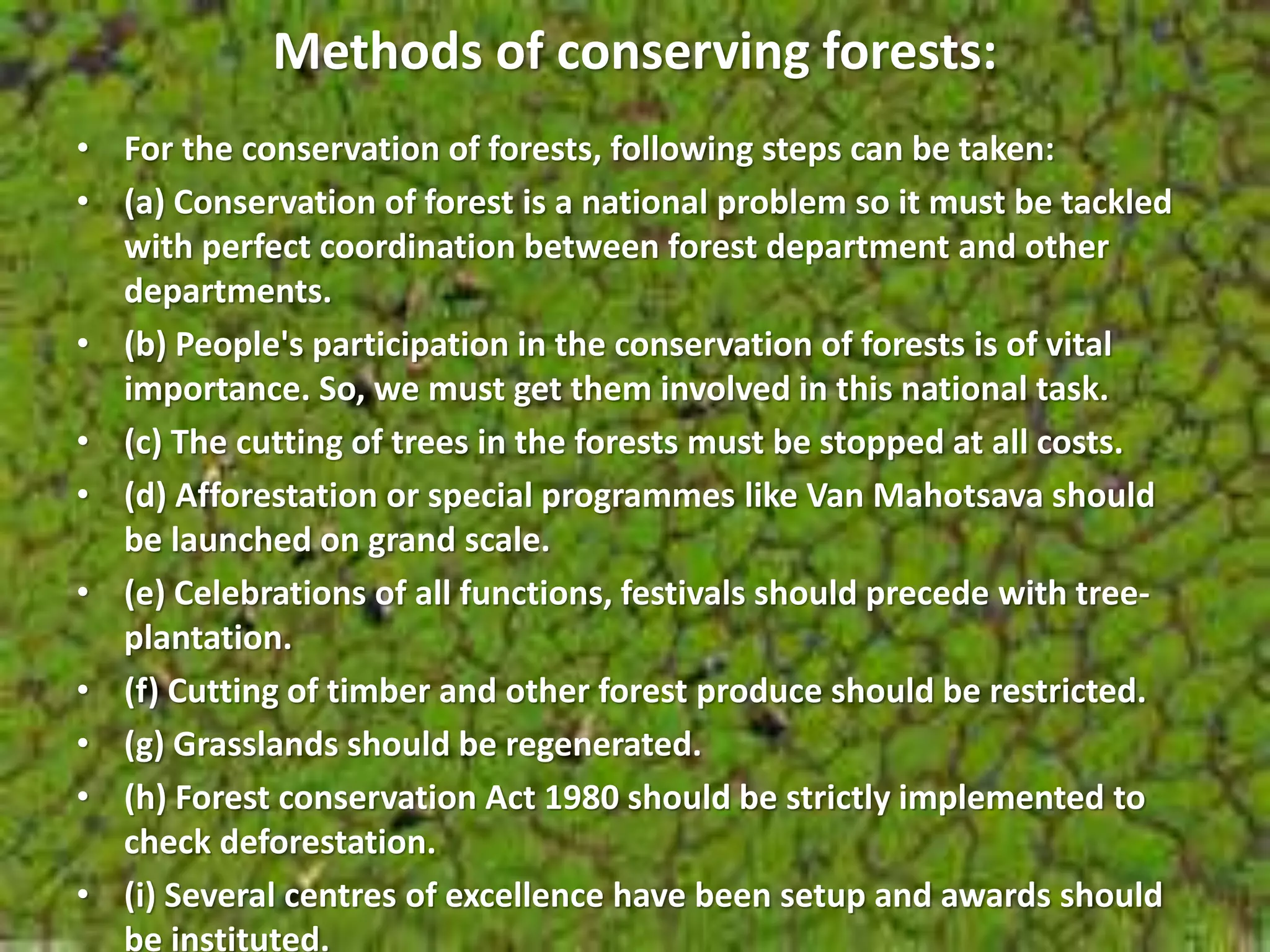 Methods of conserving forests:

• For the conservation of forests, following steps can be taken:

• (a) Conservation of forest is a national problem so it must be tackled with perfect coordination between forest department and other departments.

• (b) People's participation in the conservation of forests is of vital importance. So, we must get them involved in this national task.

• (c) The cutting of trees in the forests must be stopped at all costs.

• (d) Afforestation or special programmes like Van Mahotsava should be launched on grand scale.

• (e) Celebrations of all functions, festivals should precede with tree-plantation.

• (f) Cutting of timber and other forest produce should be restricted.

• (g) Grasslands should be regenerated.

• (h) Forest conservation Act 1980 should be strictly implemented to check deforestation.

• (i) Several centres of excellence have been setup and awards should be instituted.